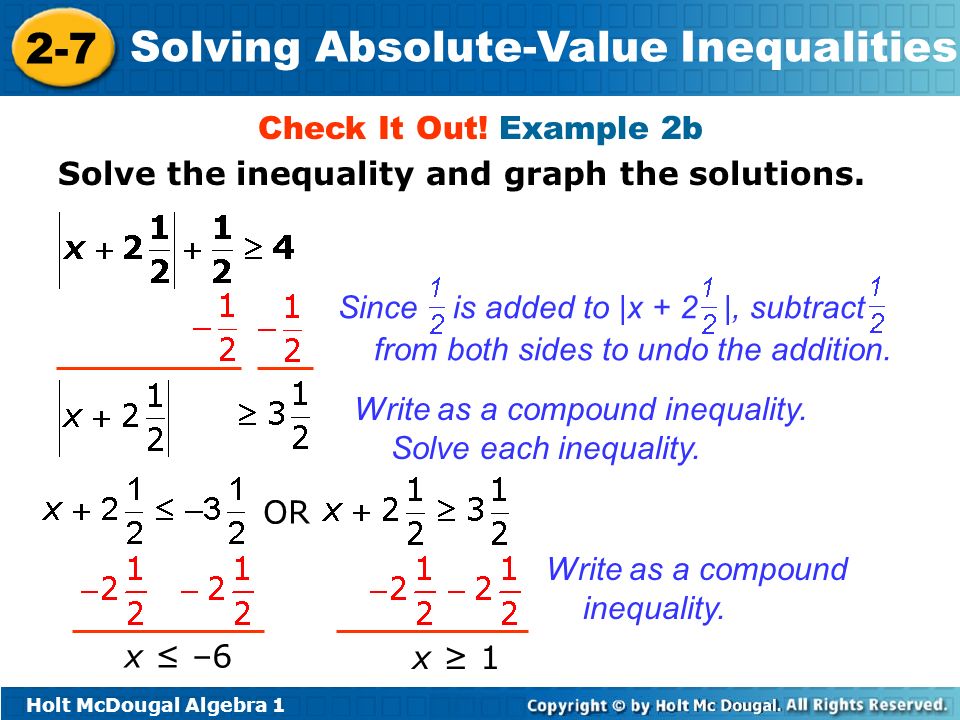 2-7 Solving Absolute-Value Inequalities

Check It Out! Example 2b

Solve the inequality and graph the solutions.

$\left|x + 2\frac{1}{2}\right| + \frac{1}{2} \geq 4$

$-\frac{1}{2}$ $-\frac{1}{2}$

Since $\frac{1}{2}$ is added to $|x + 2\frac{1}{2}|$, subtract $\frac{1}{2}$ from both sides to undo the addition.

$\left|x + 2\frac{1}{2}\right| \geq 3\frac{1}{2}$

Write as a compound inequality. Solve each inequality.

$x + 2\frac{1}{2} \leq -3\frac{1}{2}$ OR $x + 2\frac{1}{2} \geq 3\frac{1}{2}$

$-2\frac{1}{2}$ $-2\frac{1}{2}$

$-2\frac{1}{2}$ $-2\frac{1}{2}$

Write as a compound inequality.

$x \leq -6$

$x \geq 1$

Holt McDougal Algebra 1

Copyright © by Holt Mc Dougal. All Rights Reserved.